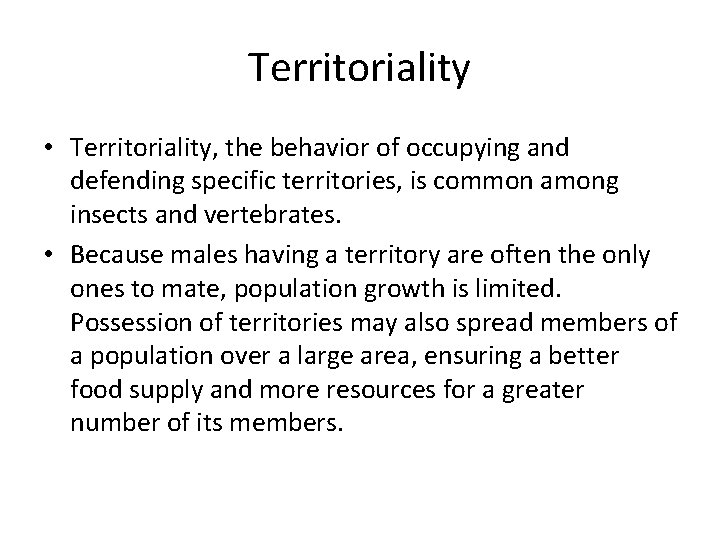 Territoriality

• Territoriality, the behavior of occupying and defending specific territories, is common among insects and vertebrates.

• Because males having a territory are often the only ones to mate, population growth is limited. Possession of territories may also spread members of a population over a large area, ensuring a better food supply and more resources for a greater number of its members.